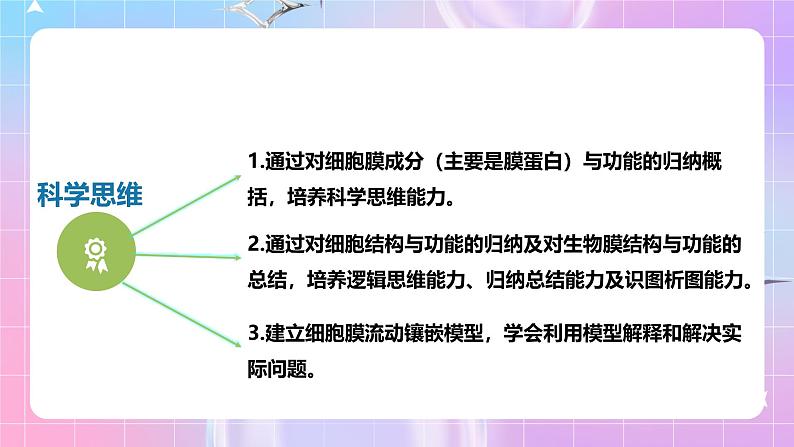 科学思维

1.通过对细胞膜成分（主要是膜蛋白）与功能的归纳概括，培养科学思维能力。

2.通过对细胞结构与功能的归纳及对生物膜结构与功能的总结，培养逻辑思维能力、归纳总结能力及识图析图能力。

3.建立细胞膜流动镶嵌模型，学会利用模型解释和解决实际问题。